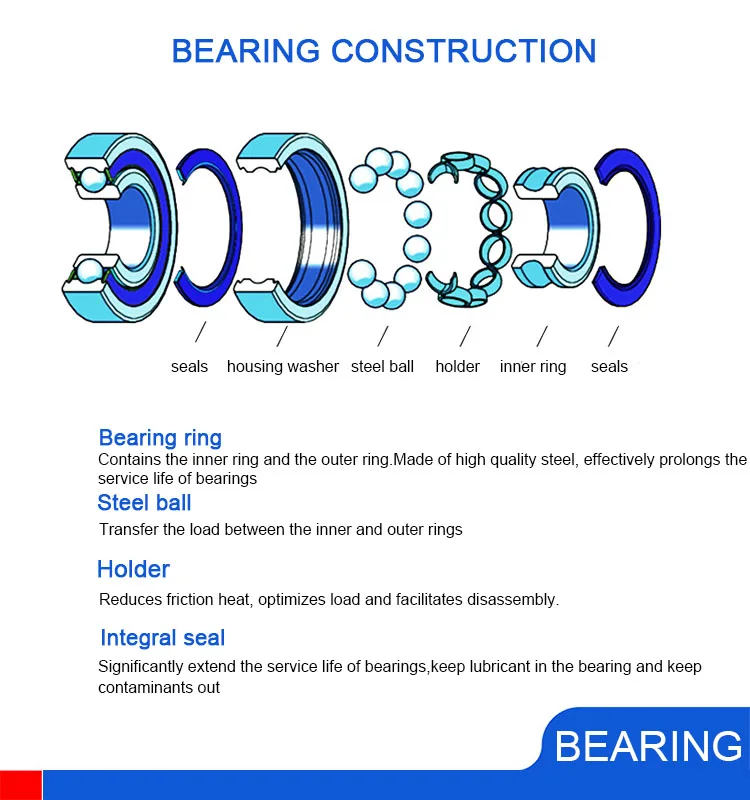 BEARING CONSTRUCTION

seals housing washer steel ball holder inner ring seals

Bearing ring
Contains the inner ring and the outer ring.Made of high quality steel, effectively prolongs the service life of bearings

Steel ball
Transfer the load between the inner and outer rings

Holder
Reduces friction heat, optimizes load and facilitates disassembly.

Integral seal
Significantly extend the service life of bearings,keep lubricant in the bearing and keep contaminants out

BEARING